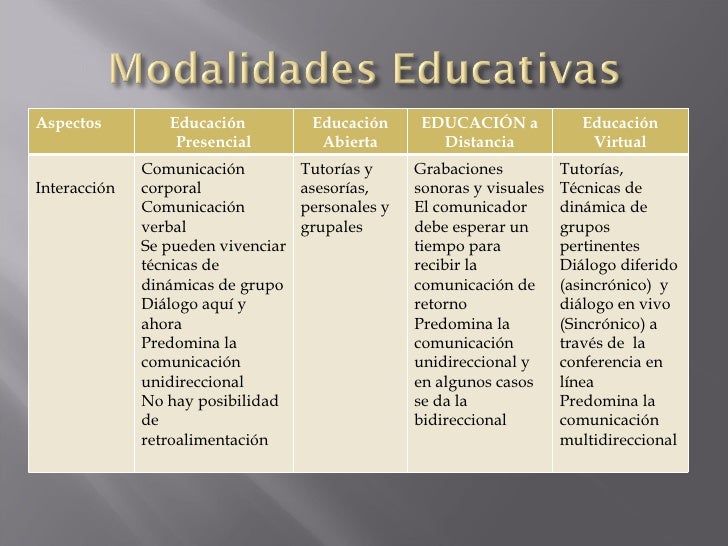 Modalidades Educativas

| Aspectos | Educación Presencial | Educación Abierta | EDUCACIÓN a Distancia | Educación Virtual |
|---|---|---|---|---|
| Interacción | Comunicación corporal Comunicación verbal Se pueden vivenciar técnicas de dinámicas de grupo Diálogo aquí y ahora Predomina la comunicación unidireccional No hay posibilidad de retroalimentación | Tutorías y asesorías, personales y grupales | Grabaciones sonoras y visuales El comunicador debe esperar un tiempo para recibir la comunicación de retorno Predomina la comunicación unidireccional y en algunos casos se da la bidireccional | Tutorías, Técnicas de dinámica de grupos pertinentes Diálogo diferido (asincrónico) y diálogo en vivo (Sincrónico) a través de la conferencia en línea Predomina la comunicación multidireccional |